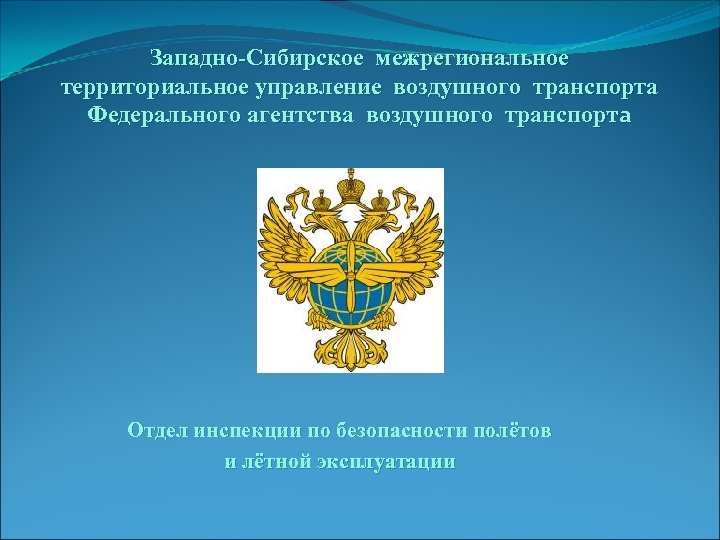 Западно-Сибирское межрегиональное территориальное управление воздушного транспорта Федерального агентства воздушного транспорта

Отдел инспекции по безопасности полётов и лётной эксплуатации